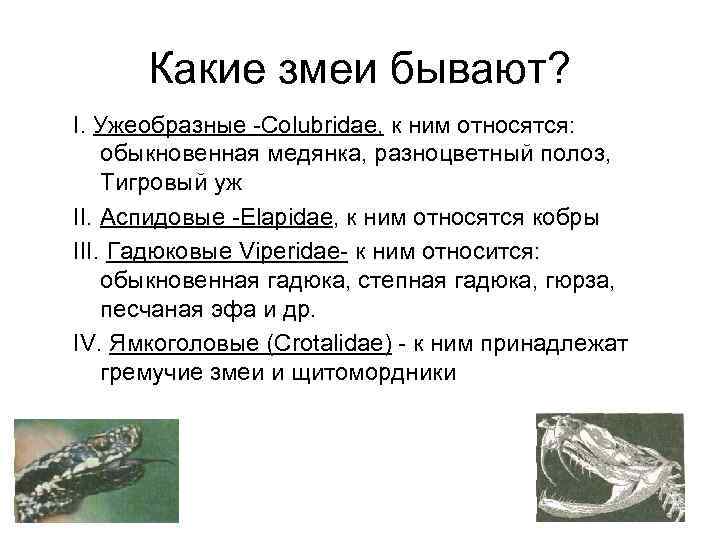 Какие змеи бывают?

I. Ужеобразные -Colubridae, к ним относятся: обыкновенная медянка, разноцветный полоз, Тигровый уж

II. Аспидовые -Elapidae, к ним относятся кобры

III. Гадюковые Viperidae- к ним относится: обыкновенная гадюка, степная гадюка, гюрза, песчаная эфа и др.

IV. Ямкоголовые (Crotalidae) - к ним принадлежат гремучие змеи и щитомордники